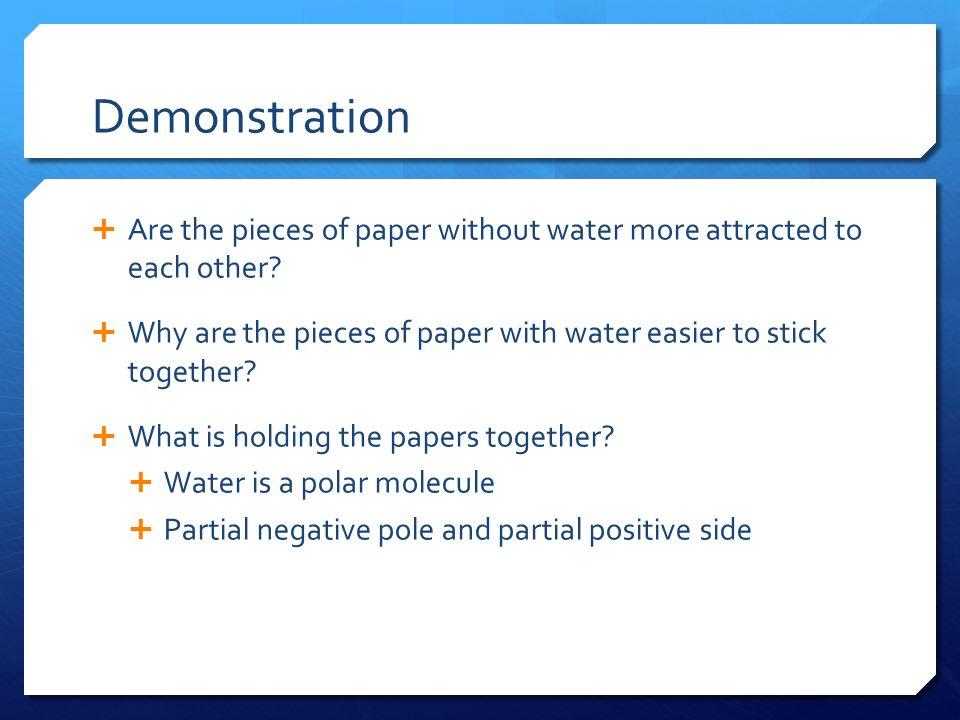 Demonstration

+ Are the pieces of paper without water more attracted to each other?

+ Why are the pieces of paper with water easier to stick together?

+ What is holding the papers together?
  + Water is a polar molecule
  + Partial negative pole and partial positive side